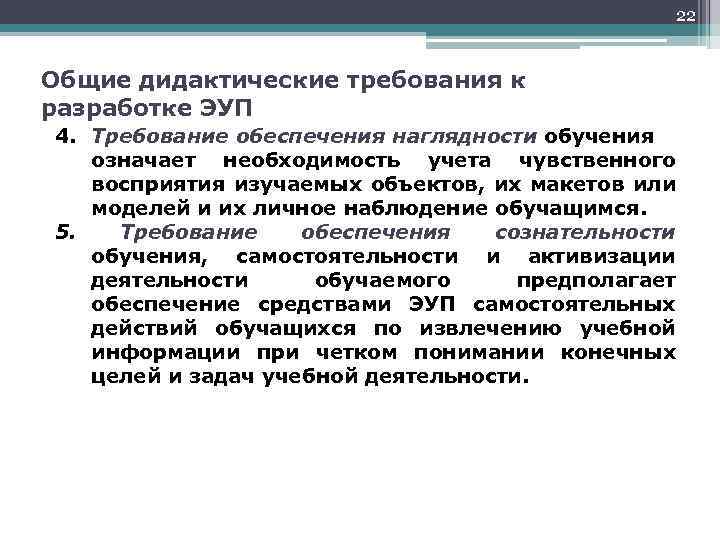 22

Общие дидактические требования к разработке ЭУП

4. Требование обеспечения наглядности обучения означает необходимость учета чувственного восприятия изучаемых объектов, их макетов или моделей и их личное наблюдение обучащимся.

5. Требование обеспечения сознательности обучения, самостоятельности и активизации деятельности обучаемого предполагает обеспечение средствами ЭУП самостоятельных действий обучащихся по извлечению учебной информации при четком понимании конечных целей и задач учебной деятельности.